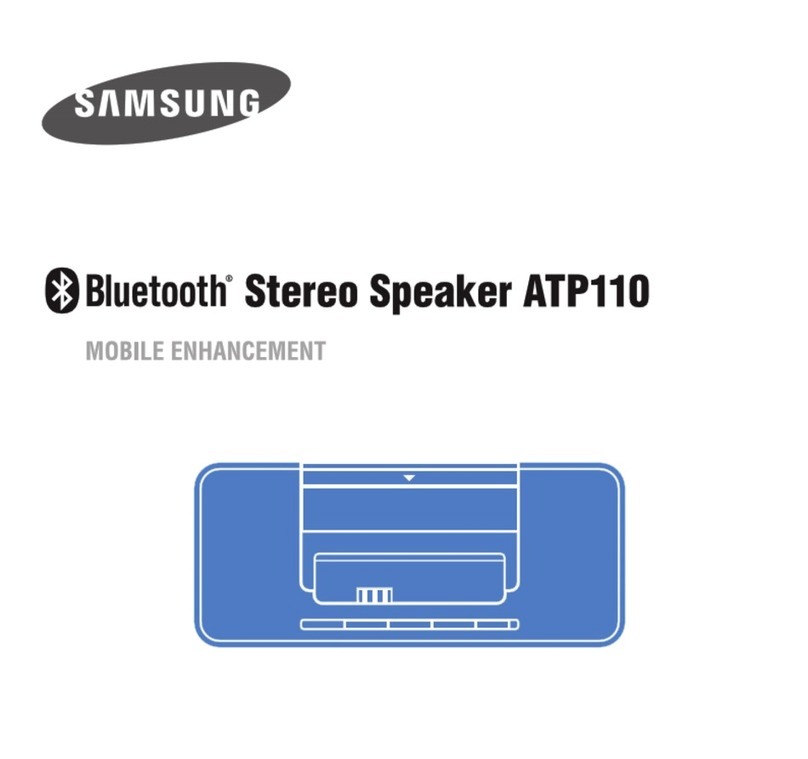 SAMSUNG

Bluetooth® Stereo Speaker ATP110

MOBILE ENHANCEMENT